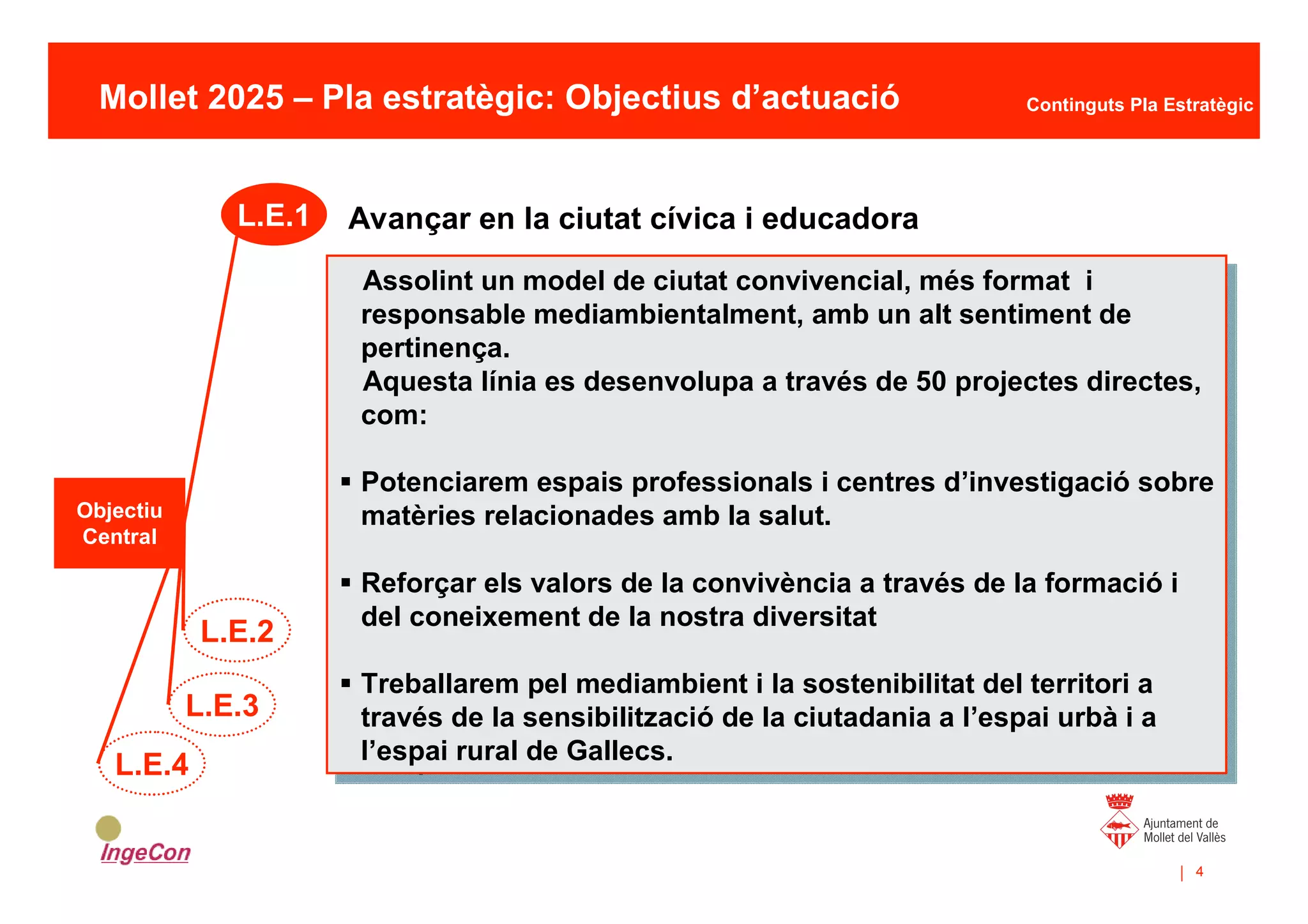 Mollet 2025 – Pla estratègic: Objectius d’actuació

Continguts Pla Estratègic

L.E.1

Avançar en la ciutat cívica i educadora

Assolint un model de ciutat convivencial, més format i responsable mediambientalment, amb un alt sentiment de pertinença.
Aquesta línia es desenvolupa a través de 50 projectes directes, com:

▪ Potenciarem espais professionals i centres d’investigació sobre matèries relacionades amb la salut.

▪ Reforçar els valors de la convivència a través de la formació i del coneixement de la nostra diversitat

▪ Treballarem pel mediambient i la sostenibilitat del territori a través de la sensibilització de la ciutadania a l’espai urbà i a l’espai rural de Gallecs.

Objectiu Central

L.E.2

L.E.3

L.E.4

IngeCon

Ajuntament de Mollet del Vallès

| 4